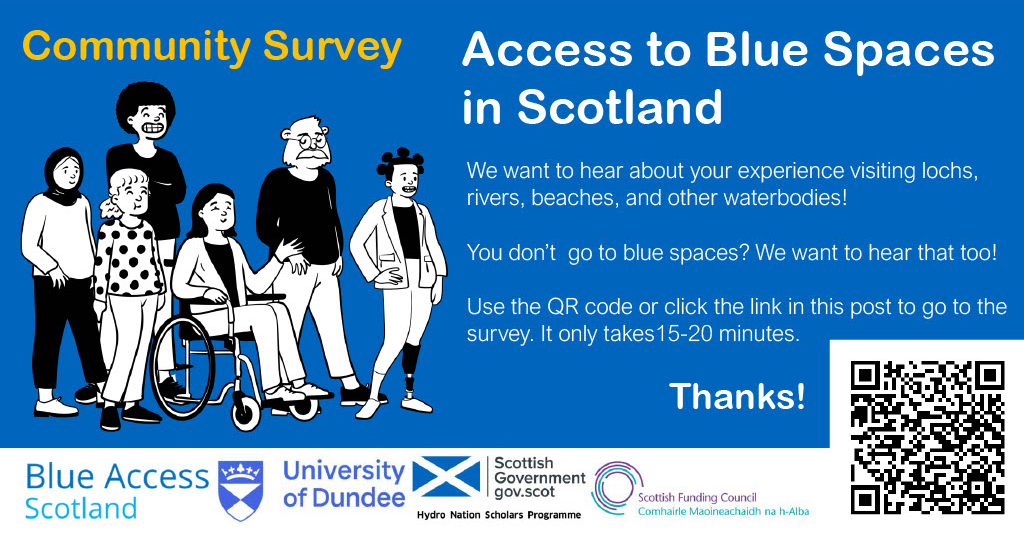 Community Survey

Access to Blue Spaces in Scotland

We want to hear about your experience visiting lochs, rivers, beaches, and other waterbodies!

You don't  go to blue spaces? We want to hear that too!

Use the QR code or click the link in this post to go to the survey. It only takes15-20 minutes.

Thanks!

Blue Access Scotland

University of Dundee

Scottish Government
gov.scot

Hydro Nation Scholars Programme

Scottish Funding Council
Comhairle Maoineachaidh na h-Alba